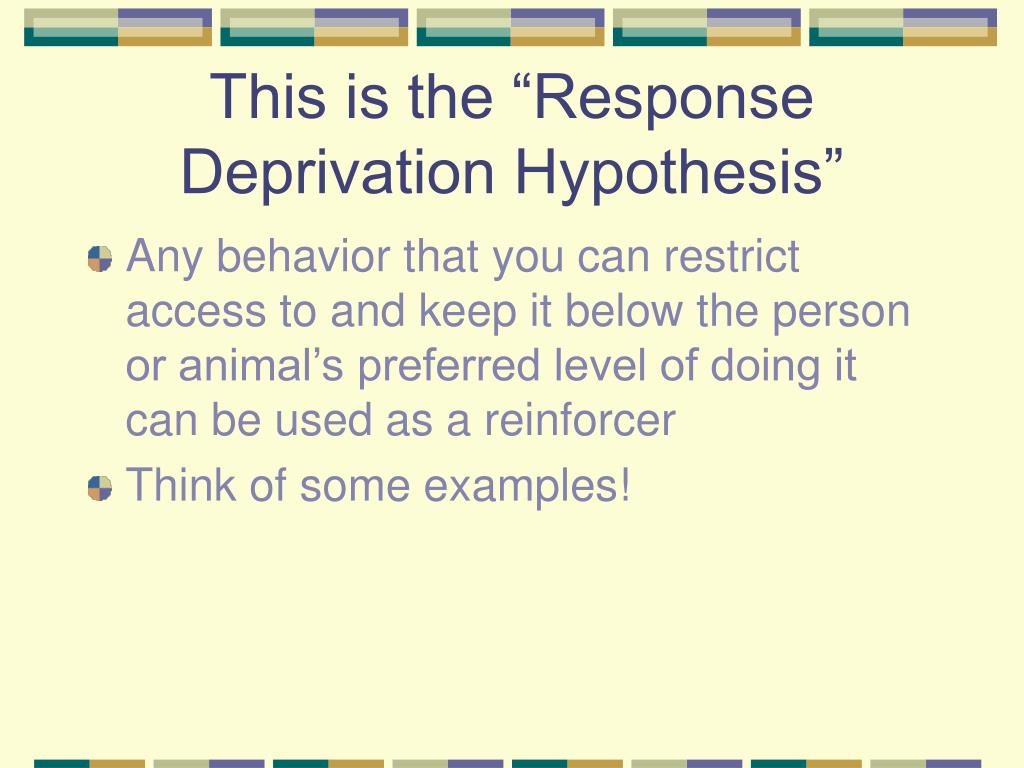 This is the “Response Deprivation Hypothesis”

Any behavior that you can restrict access to and keep it below the person or animal’s preferred level of doing it can be used as a reinforcer

Think of some examples!